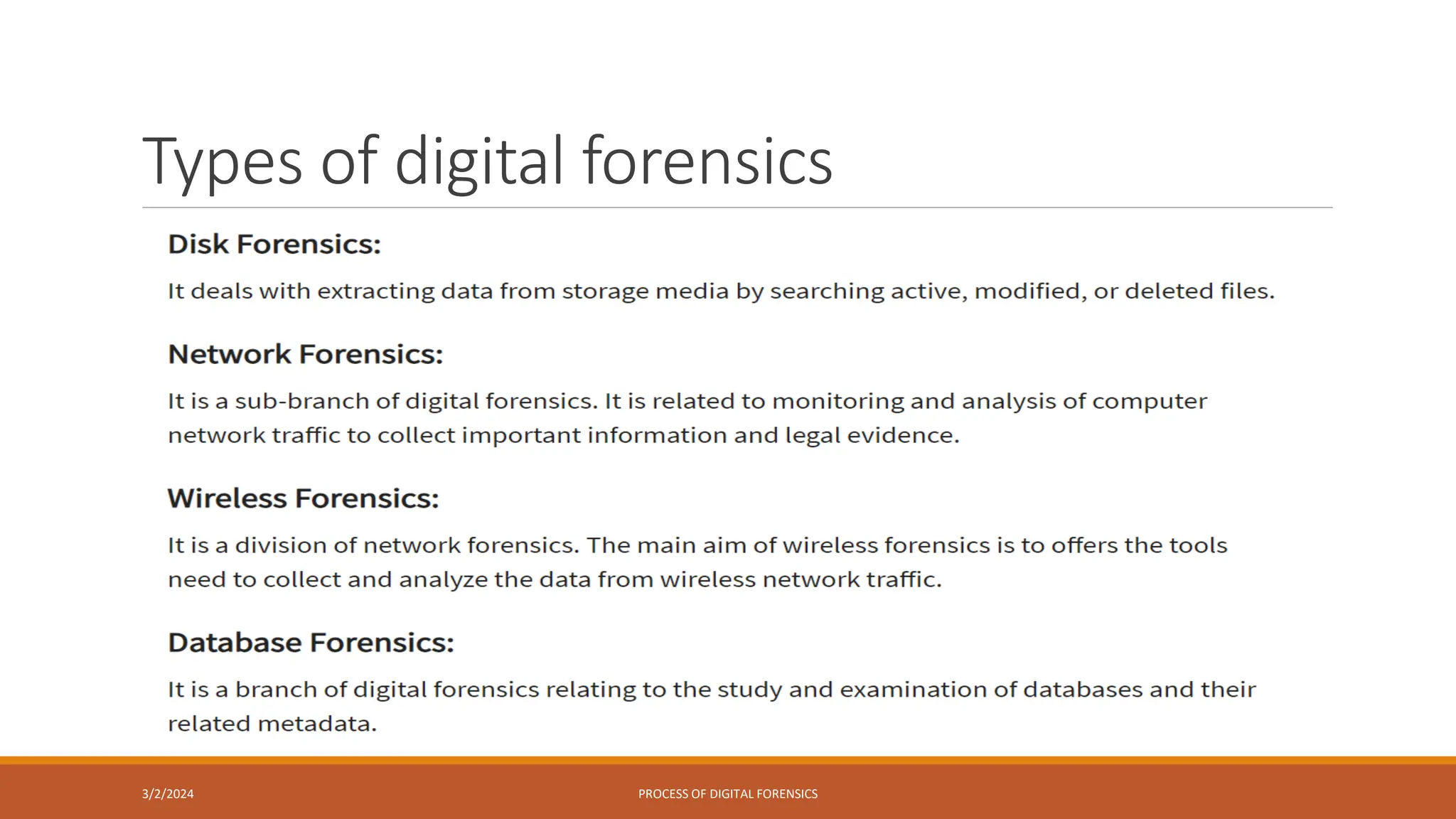 Types of digital forensics

Disk Forensics:

It deals with extracting data from storage media by searching active, modified, or deleted files.

Network Forensics:

It is a sub-branch of digital forensics. It is related to monitoring and analysis of computer network traffic to collect important information and legal evidence.

Wireless Forensics:

It is a division of network forensics. The main aim of wireless forensics is to offers the tools need to collect and analyze the data from wireless network traffic.

Database Forensics:

It is a branch of digital forensics relating to the study and examination of databases and their related metadata.

3/2/2024

PROCESS OF DIGITAL FORENSICS